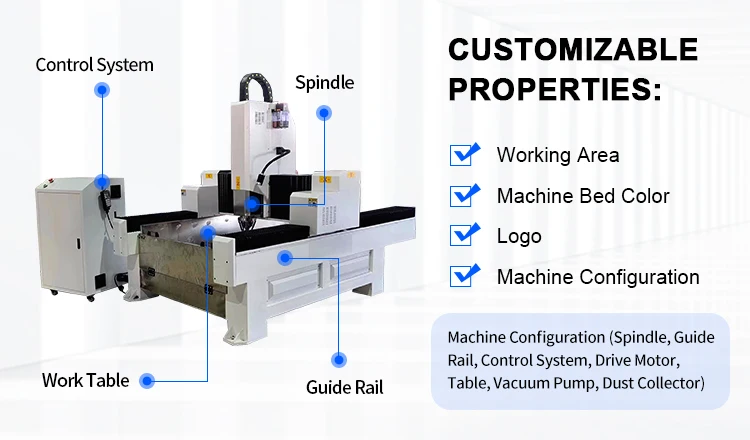 Control System

Spindle

Work Table

Guide Rail

CUSTOMIZABLE PROPERTIES:

Working Area

Machine Bed Color

Logo

Machine Configuration

Machine Configuration (Spindle, Guide Rail, Control System, Drive Motor, Table, Vacuum Pump, Dust Collector)